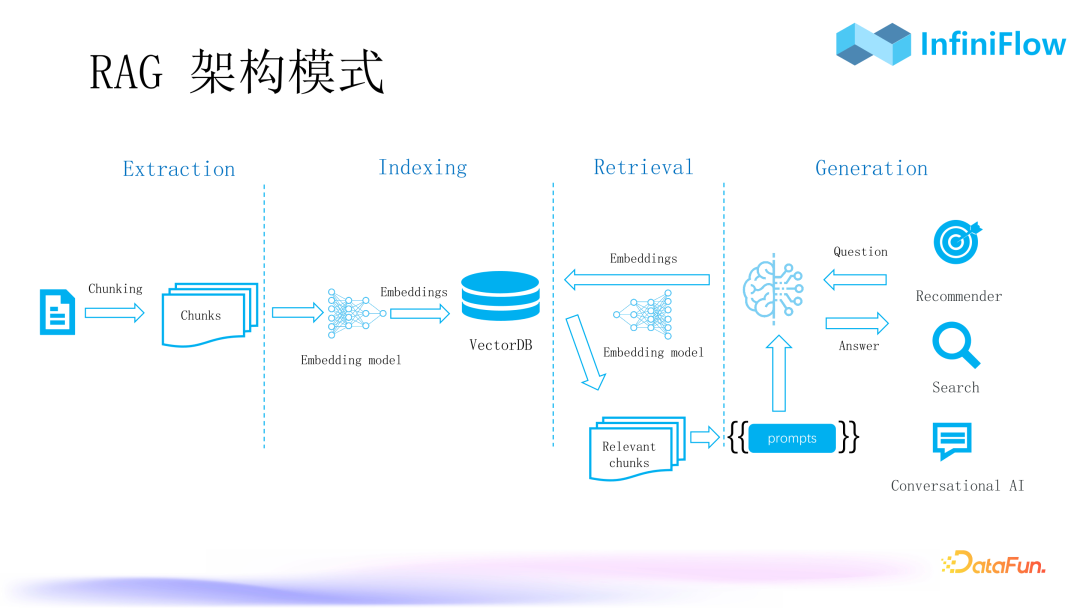 RAG 架构模式

InfiniFlow

Extraction

Indexing

Retrieval

Generation

Chunking

Chunks

Embedding model

Embeddings

VectorDB

Embeddings

Embedding model

Relevant chunks

{{ prompts }}

Question

Answer

Recommender

Search

Conversational AI

DataFun.